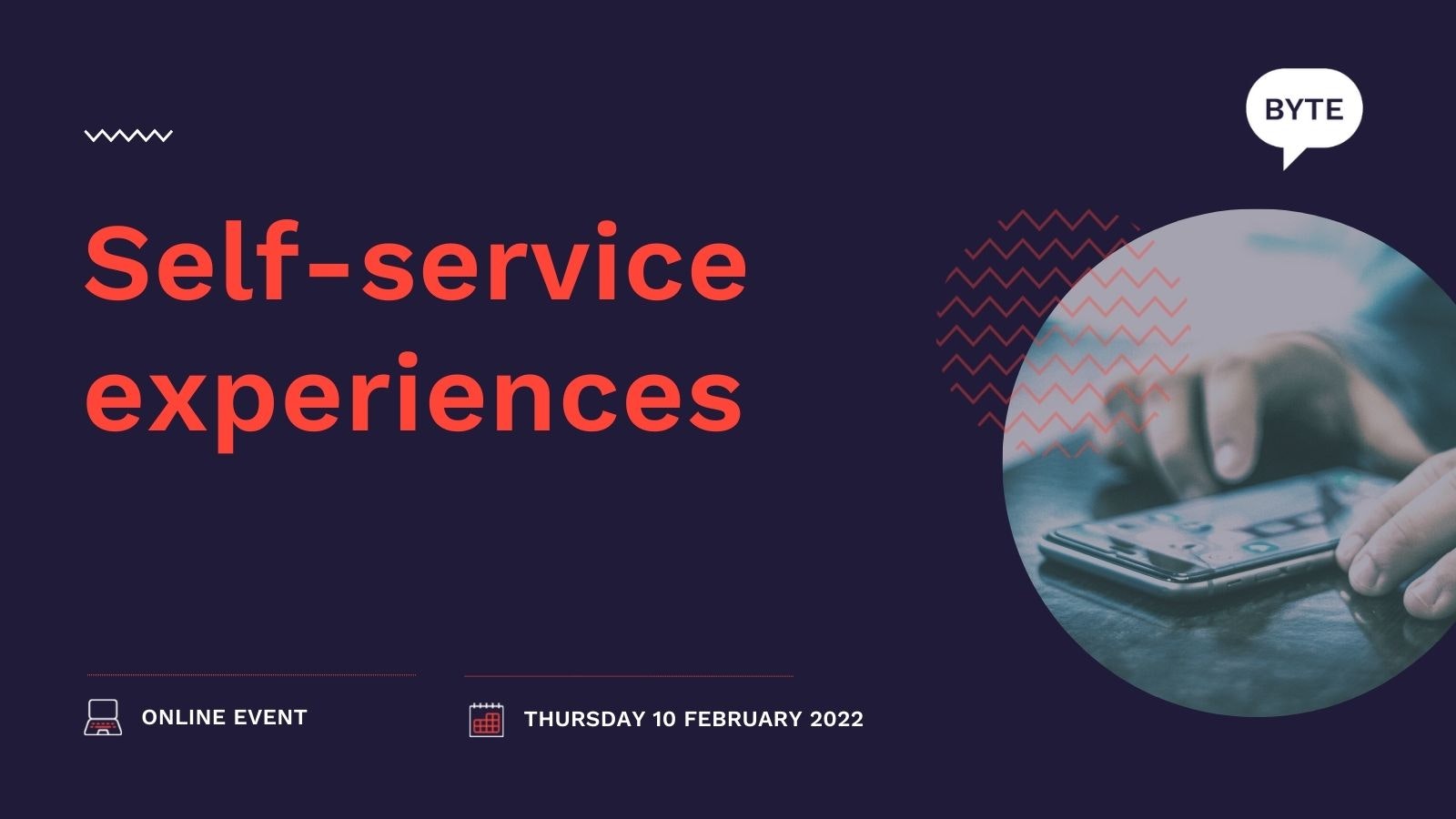 BYTE

Self-service experiences

ONLINE EVENT

THURSDAY 10 FEBRUARY 2022